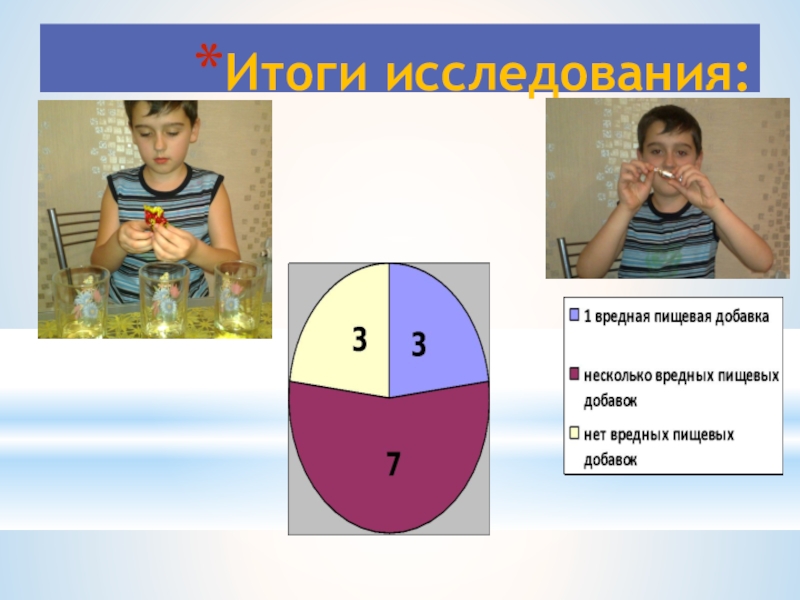 *Итоги исследования:

3
3
7

1 вредная пищевая добавка

несколько вредных пищевых добавок

нет вредных пищевых добавок